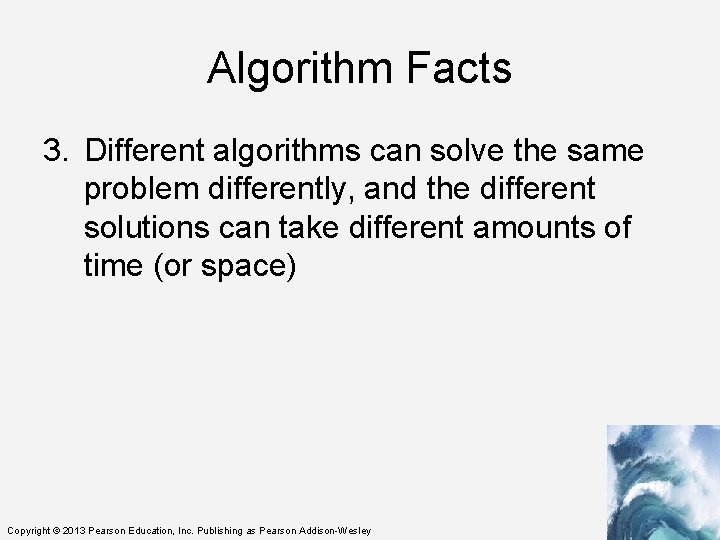 Algorithm Facts

3. Different algorithms can solve the same problem differently, and the different solutions can take different amounts of time (or space)

Copyright © 2013 Pearson Education, Inc. Publishing as Pearson Addison-Wesley